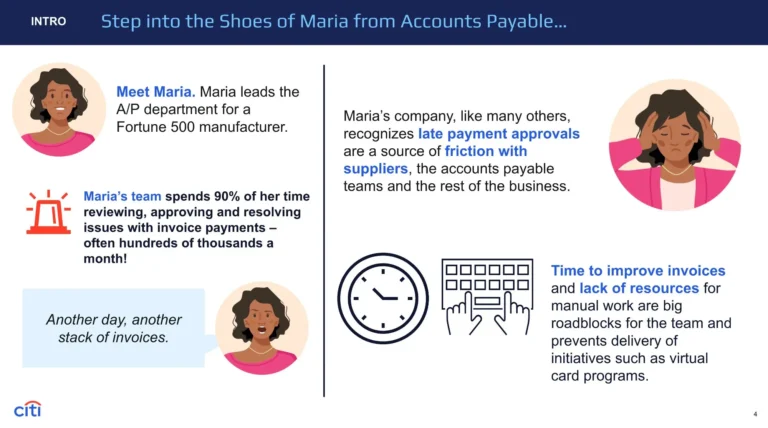 INTRO Step into the Shoes of Maria from Accounts Payable...

Meet Maria. Maria leads the A/P department for a Fortune 500 manufacturer.

Maria's team spends 90% of her time reviewing, approving and resolving issues with invoice payments – often hundreds of thousands a month!

Another day, another stack of invoices.

Maria's company, like many others, recognizes late payment approvals are a source of friction with suppliers, the accounts payable teams and the rest of the business.

Time to improve invoices and lack of resources for manual work are big roadblocks for the team and prevents delivery of initiatives such as virtual card programs.

citi

4